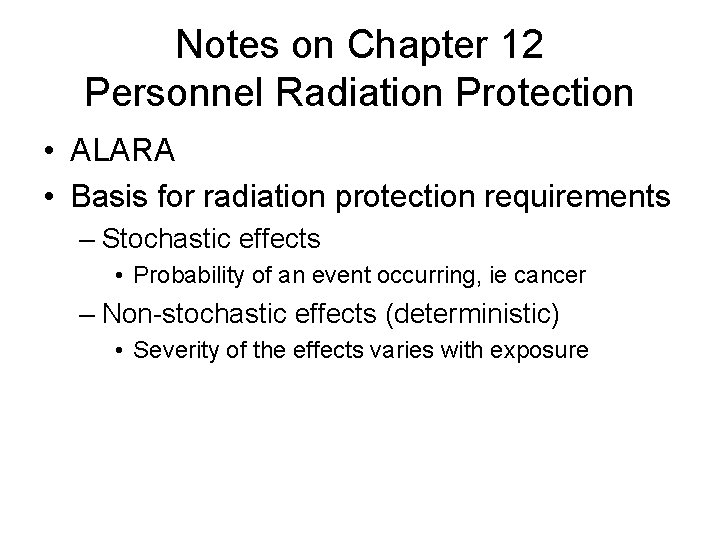 Notes on Chapter 12
Personnel Radiation Protection

• ALARA
• Basis for radiation protection requirements
– Stochastic effects
• Probability of an event occurring, ie cancer
– Non-stochastic effects (deterministic)
• Severity of the effects varies with exposure